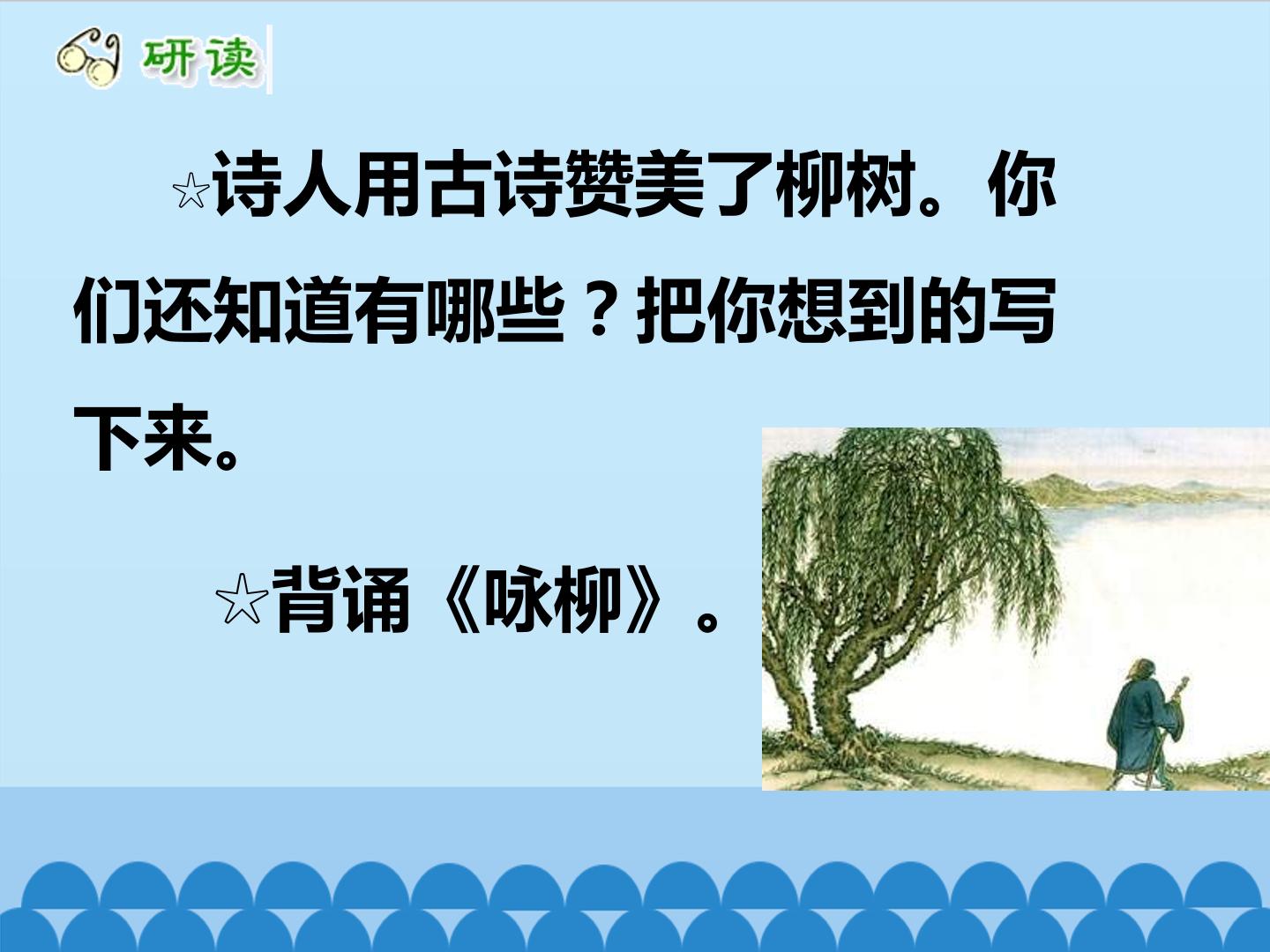 研读

☆诗人用古诗赞美了柳树。你们还知道有哪些？把你想到的写下来。

☆背诵《咏柳》。